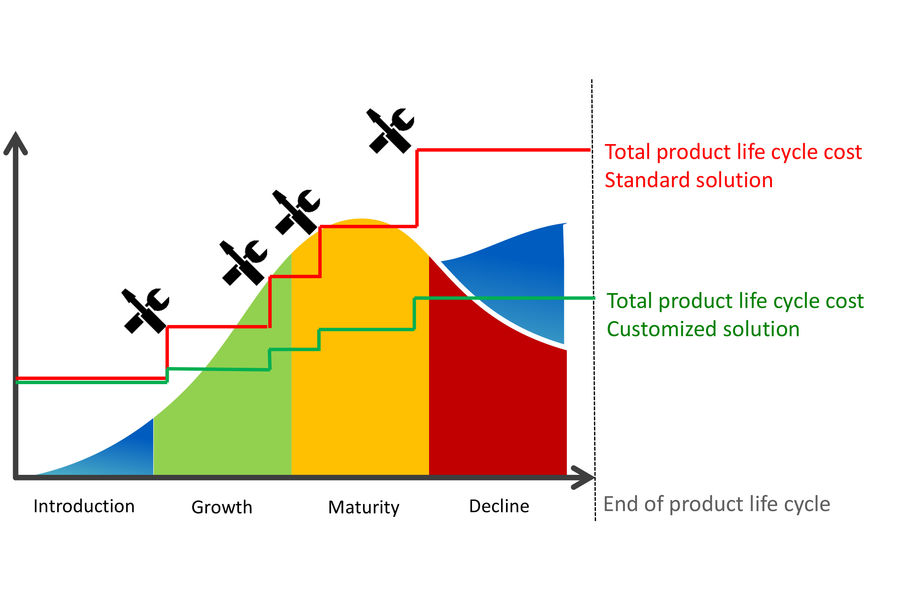 Total product life cycle cost
Standard solution

Total product life cycle cost
Customized solution

Introduction
Growth
Maturity
Decline
End of product life cycle